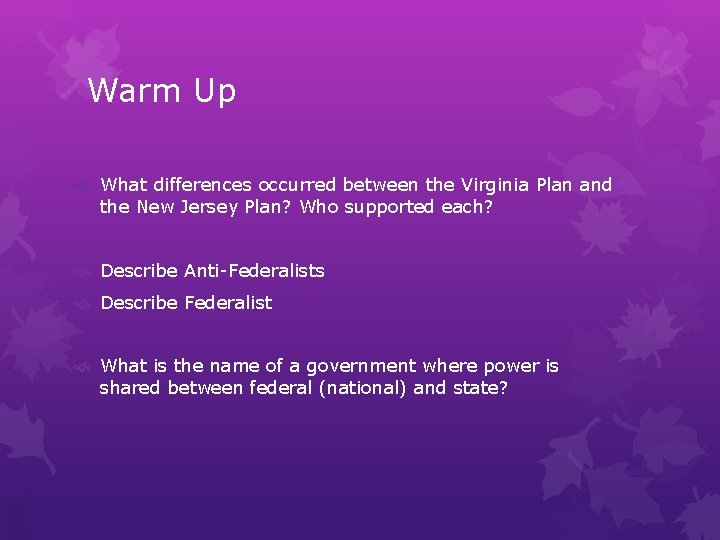 Warm Up

What differences occurred between the Virginia Plan and the New Jersey Plan? Who supported each?

Describe Anti-Federalists

Describe Federalist

What is the name of a government where power is shared between federal (national) and state?